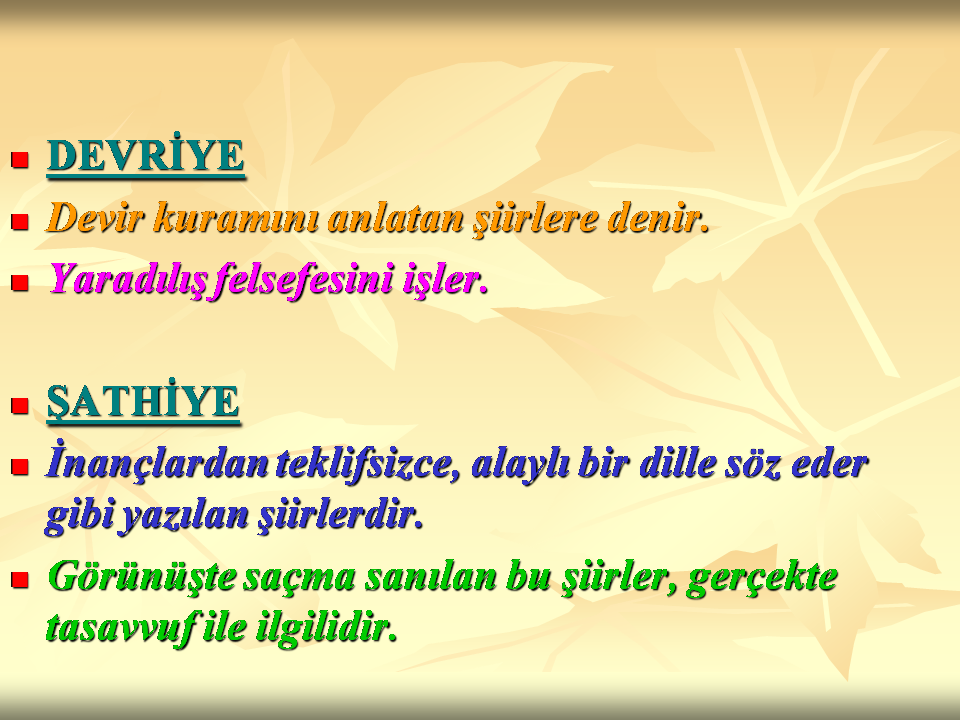 DEVRİYE

Devir kuramını anlatan şiirlere denir.

Yaradılış felsefesini işler.

ŞATHİYE

İnançlardan teklifsizce, alaylı bir dille söz eder gibi yazılan şiirlerdir.

Görünüşte saçma sanılan bu şiirler, gerçekte tasavvuf ile ilgilidir.